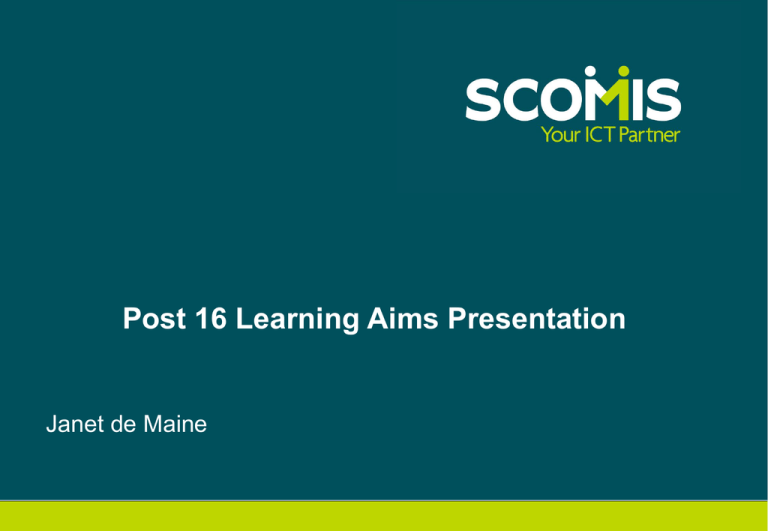 SCOMIS
Your ICT Partner

Post 16 Learning Aims Presentation

Janet de Maine